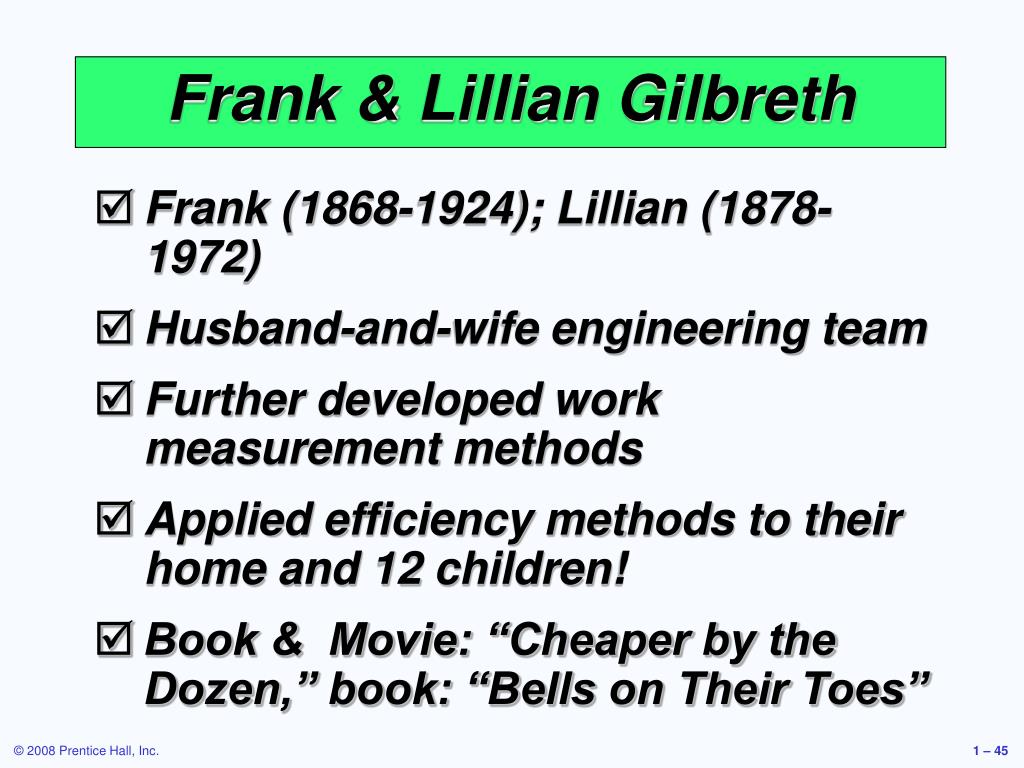 Frank & Lillian Gilbreth

☑ Frank (1868-1924); Lillian (1878-1972)

☑ Husband-and-wife engineering team

☑ Further developed work measurement methods

☑ Applied efficiency methods to their home and 12 children!

☑ Book &  Movie: “Cheaper by the Dozen,” book: “Bells on Their Toes”

© 2008 Prentice Hall, Inc.

1 – 45